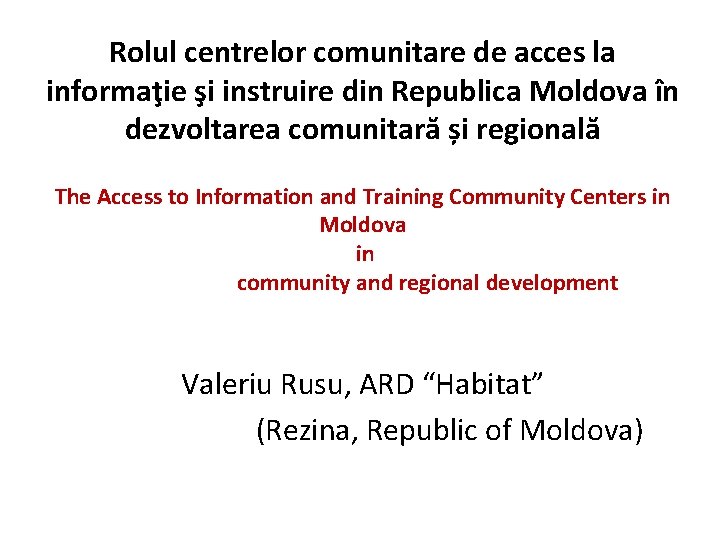 Rolul centrelor comunitare de acces la informaţie şi instruire din Republica Moldova în dezvoltarea comunitară și regională

The Access to Information and Training Community Centers in Moldova
in
community and regional development

Valeriu Rusu, ARD “Habitat”
(Rezina, Republic of Moldova)